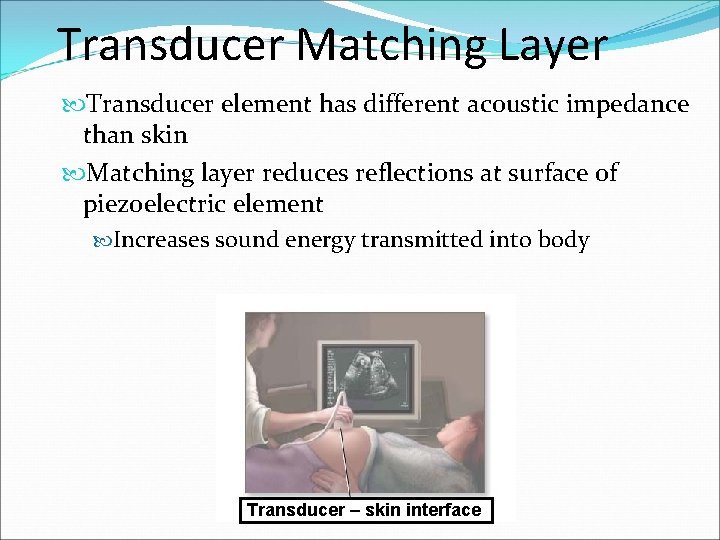 Transducer Matching Layer

Transducer element has different acoustic impedance than skin

Matching layer reduces reflections at surface of piezoelectric element

Increases sound energy transmitted into body

Transducer – skin interface